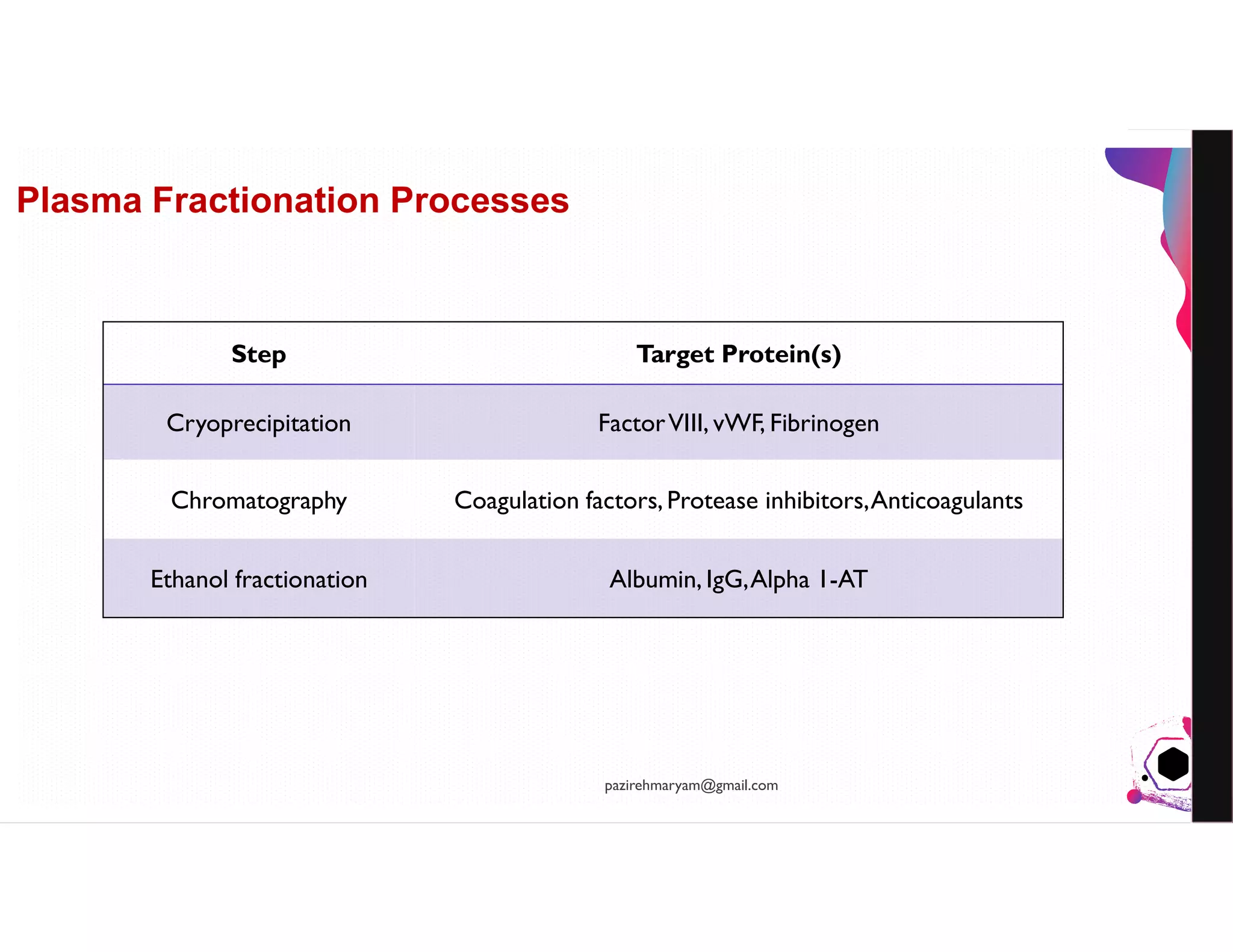 Plasma Fractionation Processes

| Step | Target Protein(s) |
|---|---|
| Cryoprecipitation | Factor VIII, vWF, Fibrinogen |
| Chromatography | Coagulation factors, Protease inhibitors, Anticoagulants |
| Ethanol fractionation | Albumin, IgG, Alpha 1-AT |

pazirehmaryam@gmail.com